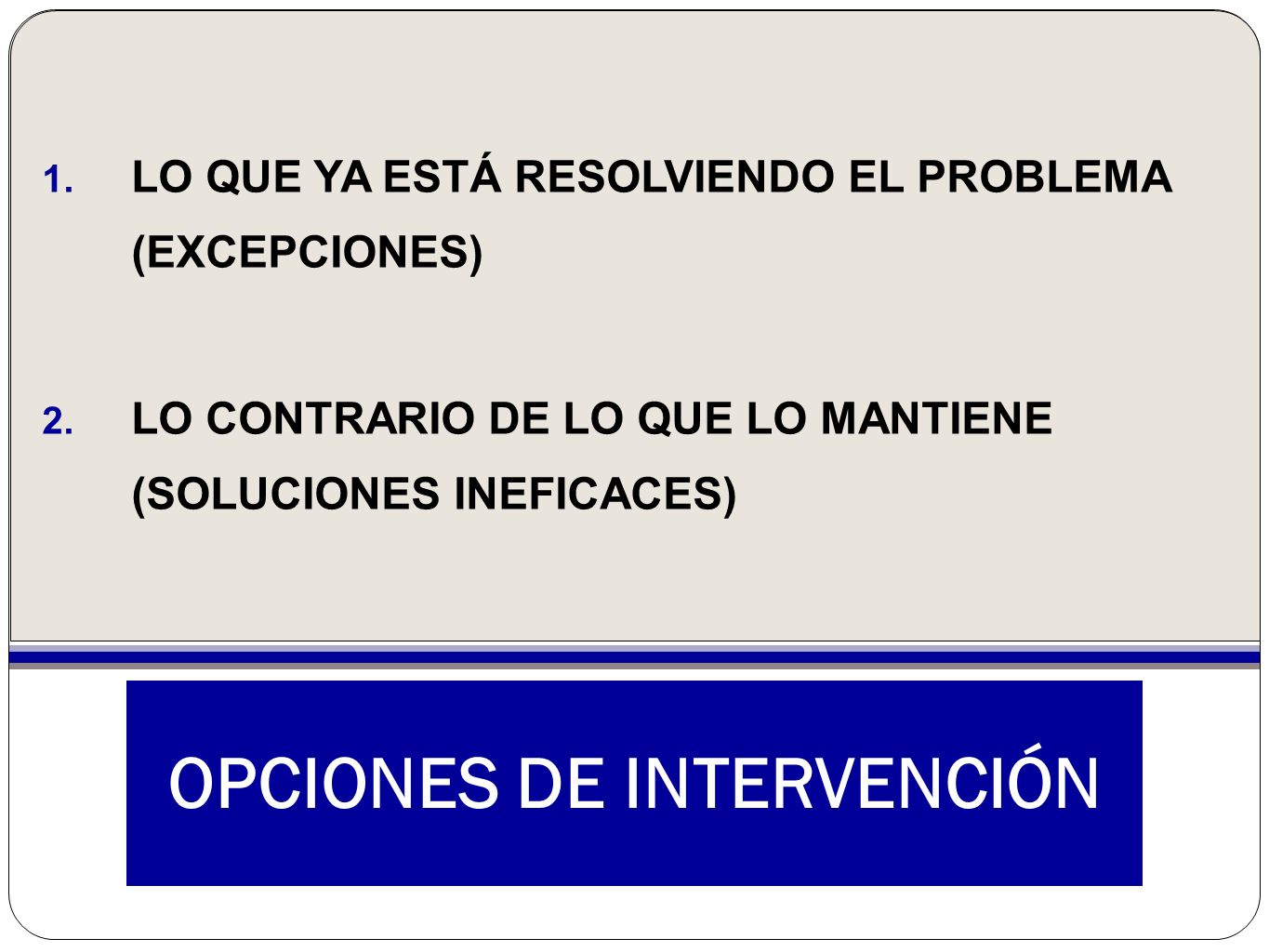 1. LO QUE YA ESTÁ RESOLVIENDO EL PROBLEMA (EXCEPCIONES)

2. LO CONTRARIO DE LO QUE LO MANTIENE (SOLUCIONES INEFICACES)

OPCIONES DE INTERVENCIÓN